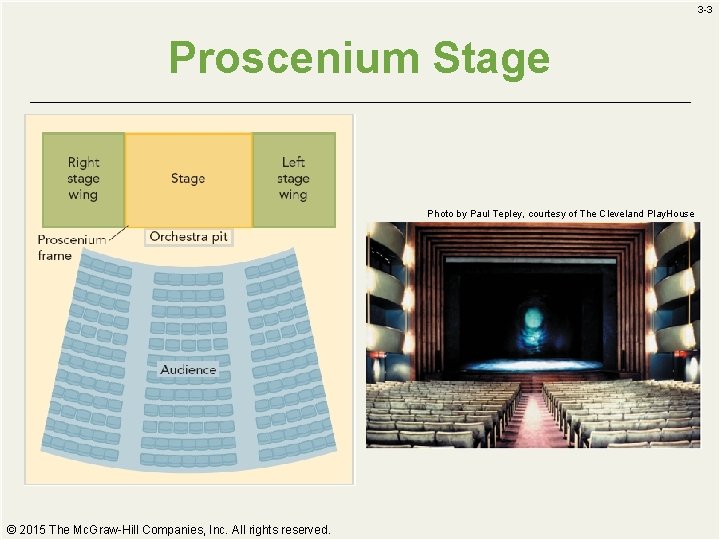 3-3

Proscenium Stage

Right stage wing

Stage

Left stage wing

Proscenium frame

Orchestra pit

Audience

Photo by Paul Tepley, courtesy of The Cleveland PlayHouse

© 2015 The McGraw-Hill Companies, Inc. All rights reserved.